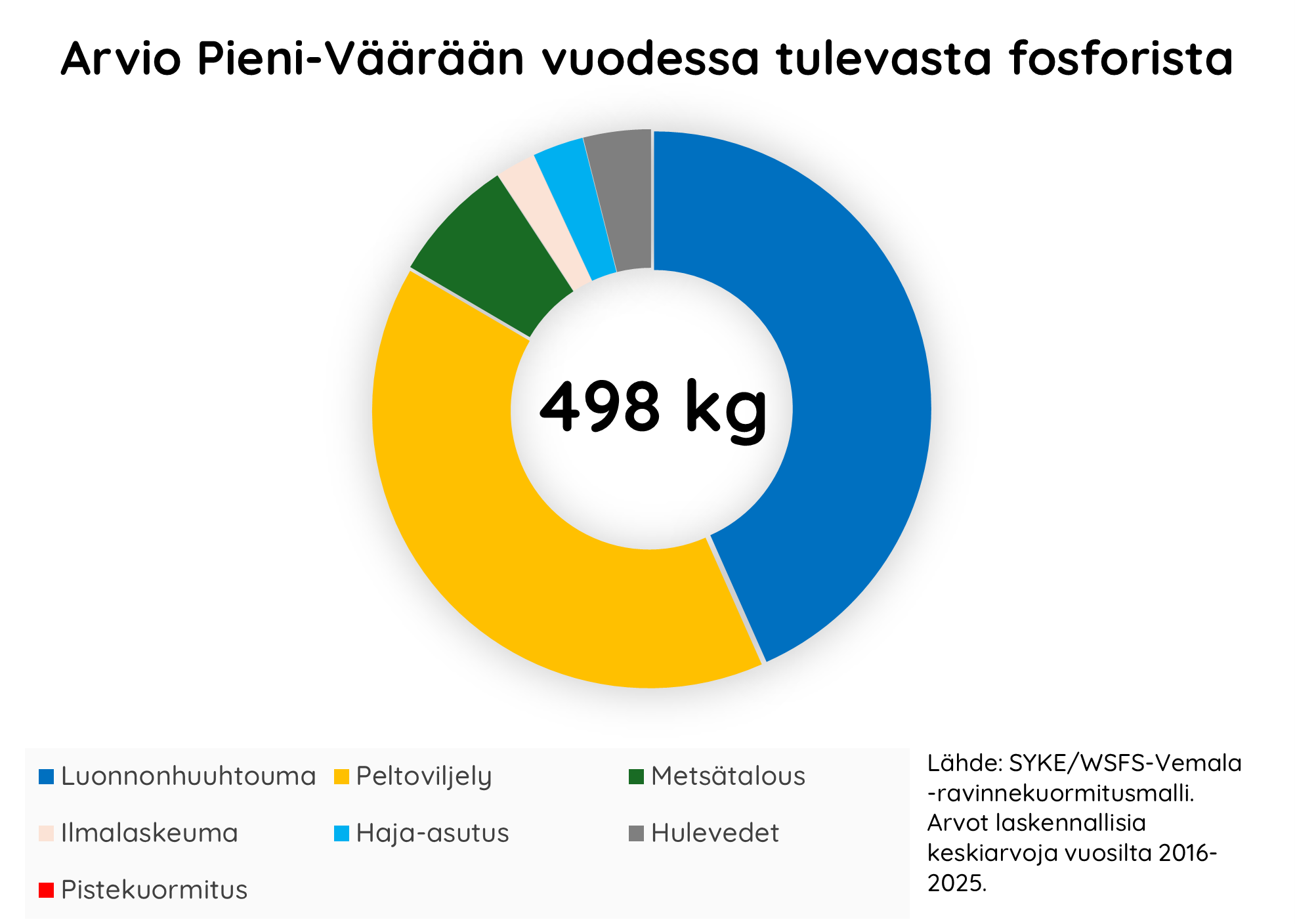 Arvio Pieni-Väärään vuodessa tulevasta fosforista

498 kg

Luonnonhuuhtouma
Peltoviljely
Metsätalous
Ilmalaskeuma
Haja-asutus
Hulevedet
Pistekuormitus

Lähde: SYKE/WSFS-Vemala -ravinnekuormitusmalli. Arvot laskennallisia keskiarvoja vuosilta 2016-2025.